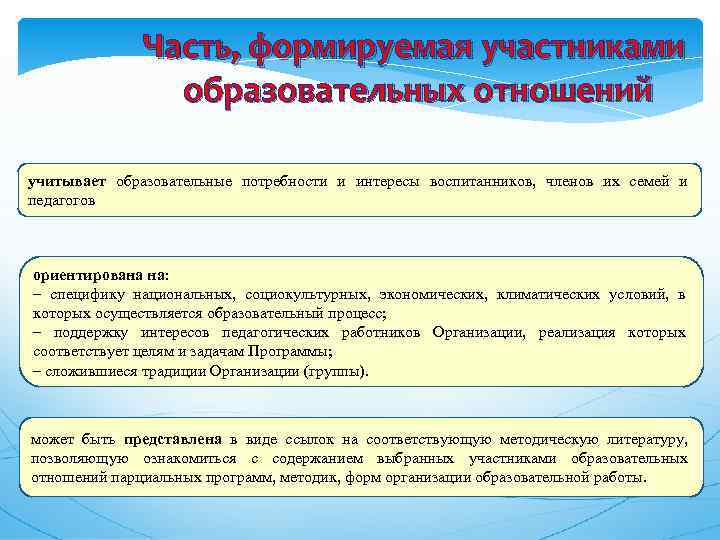 Часть, формируемая участниками образовательных отношений

учитывает образовательные потребности и интересы воспитанников, членов их семей и педагогов

ориентирована на:
– специфику национальных, социокультурных, экономических, климатических условий, в которых осуществляется образовательный процесс;
– поддержку интересов педагогических работников Организации, реализация которых соответствует целям и задачам Программы;
– сложившиеся традиции Организации (группы).

может быть представлена в виде ссылок на соответствующую методическую литературу, позволяющую ознакомиться с содержанием выбранных участниками образовательных отношений парциальных программ, методик, форм организации образовательной работы.